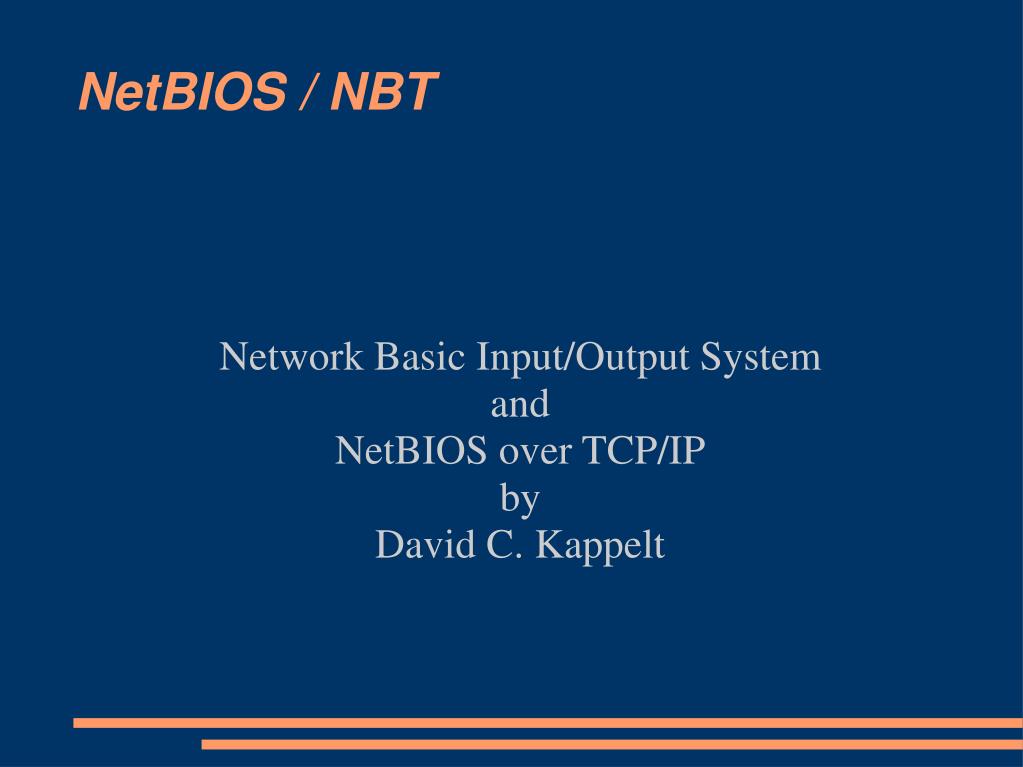 NetBIOS / NBT

Network Basic Input/Output System
and
NetBIOS over TCP/IP
by
David C. Kappelt